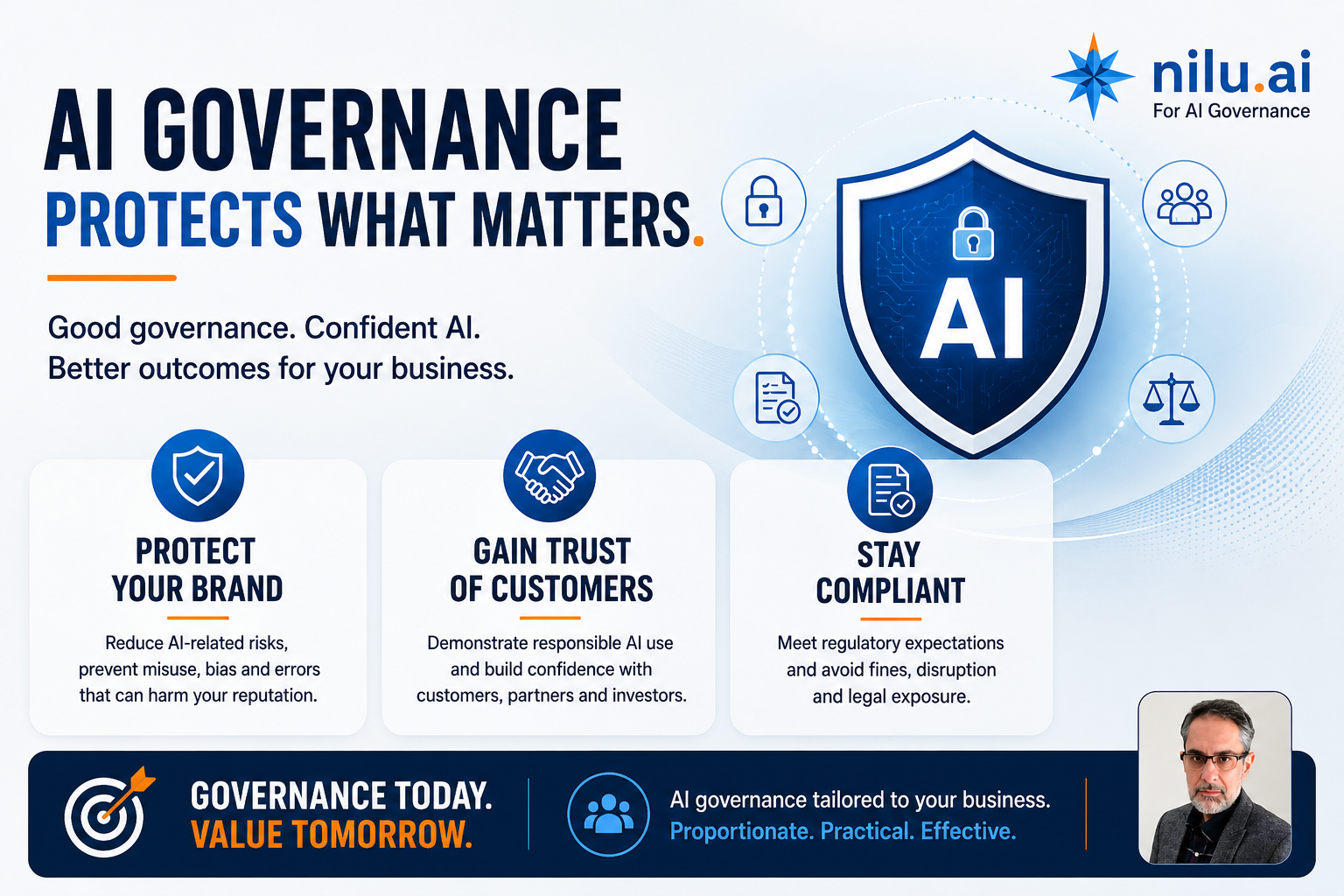 nilu.ai
For AI Governance

AI GOVERNANCE
PROTECTS WHAT MATTERS.

Good governance. Confident AI.
Better outcomes for your business.

AI

PROTECT YOUR BRAND

Reduce AI-related risks, prevent misuse, bias and errors that can harm your reputation.

GAIN TRUST OF CUSTOMERS

Demonstrate responsible AI use and build confidence with customers, partners and investors.

STAY COMPLIANT

Meet regulatory expectations and avoid fines, disruption and legal exposure.

GOVERNANCE TODAY.
VALUE TOMORROW.

AI governance tailored to your business.
Proportionate. Practical. Effective.